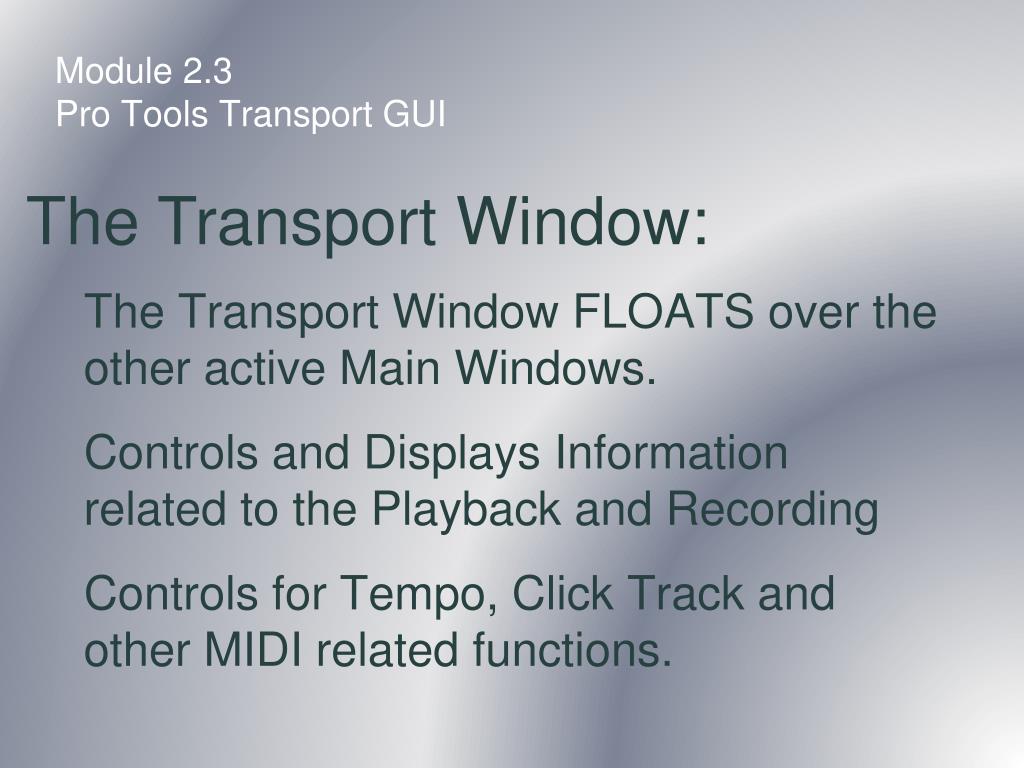 Module 2.3
Pro Tools Transport GUI

The Transport Window:

The Transport Window FLOATS over the other active Main Windows.

Controls and Displays Information related to the Playback and Recording

Controls for Tempo, Click Track and other MIDI related functions.